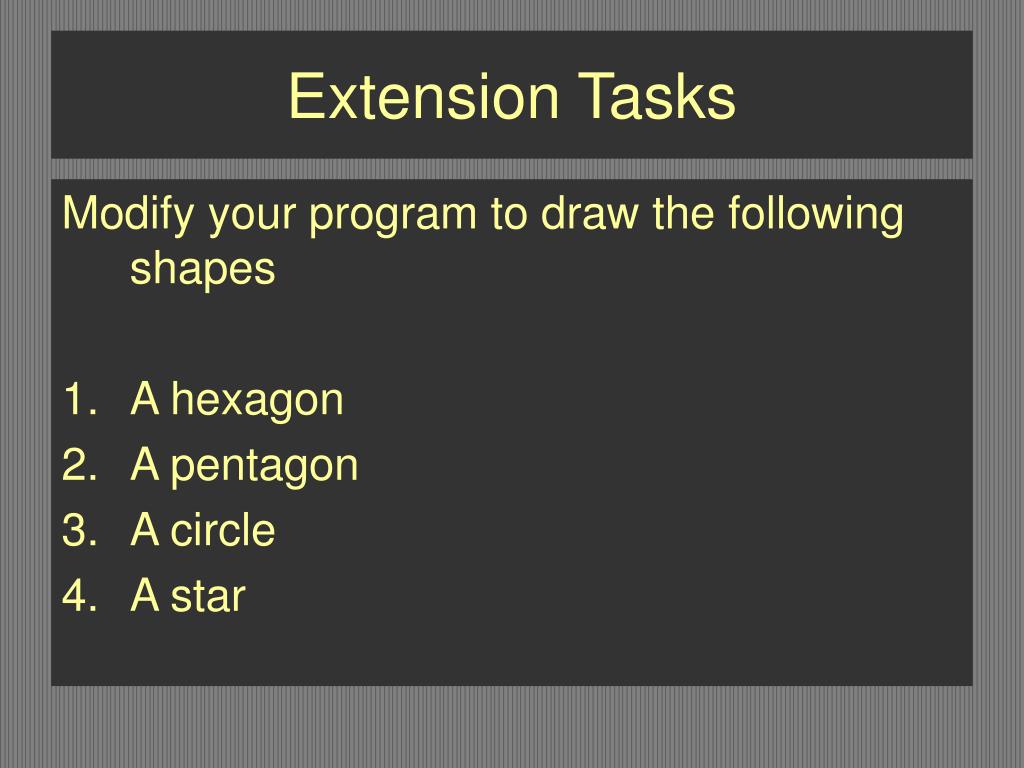 Extension Tasks

Modify your program to draw the following shapes

1. A hexagon
2. A pentagon
3. A circle
4. A star